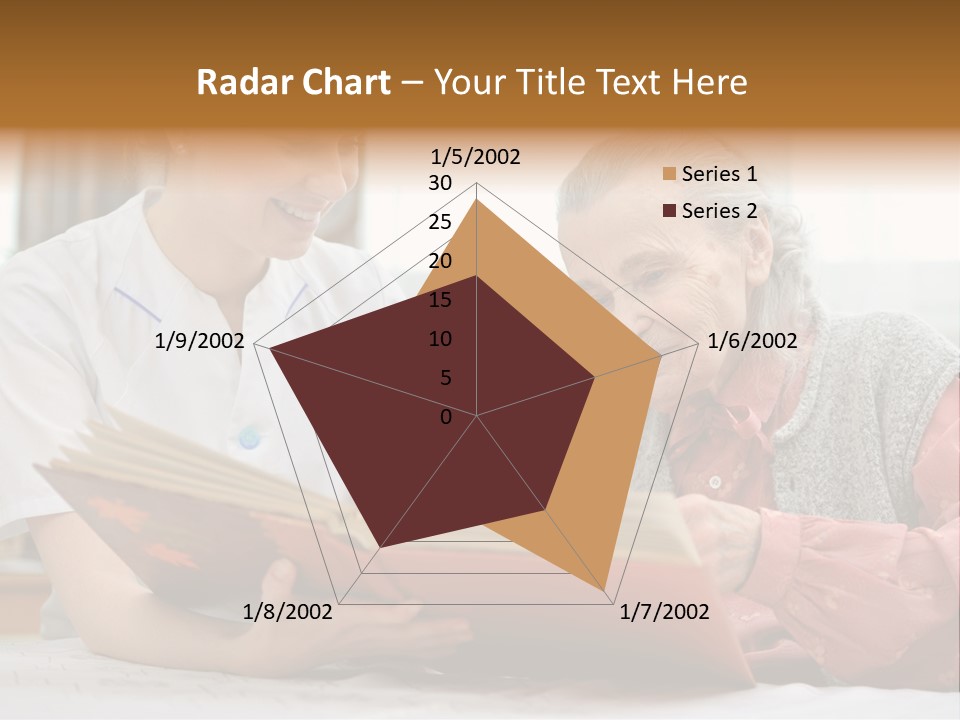 Radar Chart – Your Title Text Here

1/5/2002
30
25
20
15
10
5
0
1/6/2002
1/7/2002
1/8/2002
1/9/2002

Series 1
Series 2